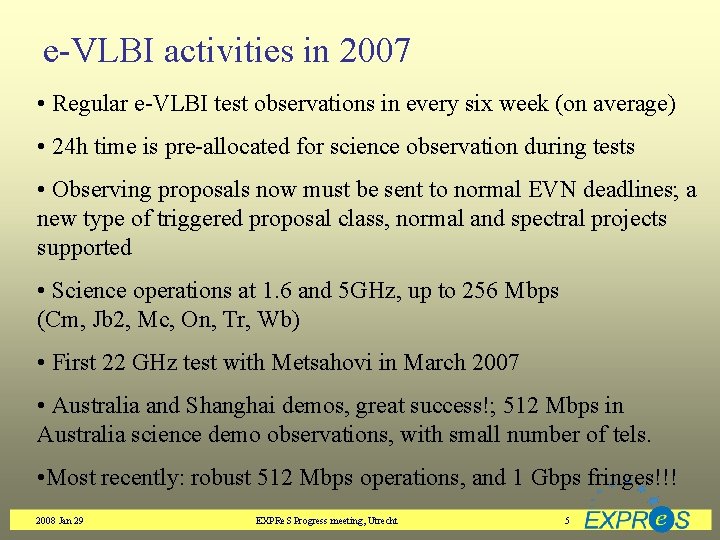 e-VLBI activities in 2007

• Regular e-VLBI test observations in every six week (on average)

• 24h time is pre-allocated for science observation during tests

• Observing proposals now must be sent to normal EVN deadlines; a new type of triggered proposal class, normal and spectral projects supported

• Science operations at 1.6 and 5GHz, up to 256 Mbps (Cm, Jb2, Mc, On, Tr, Wb)

• First 22 GHz test with Metsahovi in March 2007

• Australia and Shanghai demos, great success!; 512 Mbps in Australia science demo observations, with small number of tels.

•Most recently: robust 512 Mbps operations, and 1 Gbps fringes!!!

2008 Jan 29

EXPReS Progress meeting, Utrecht

5

EXPReS